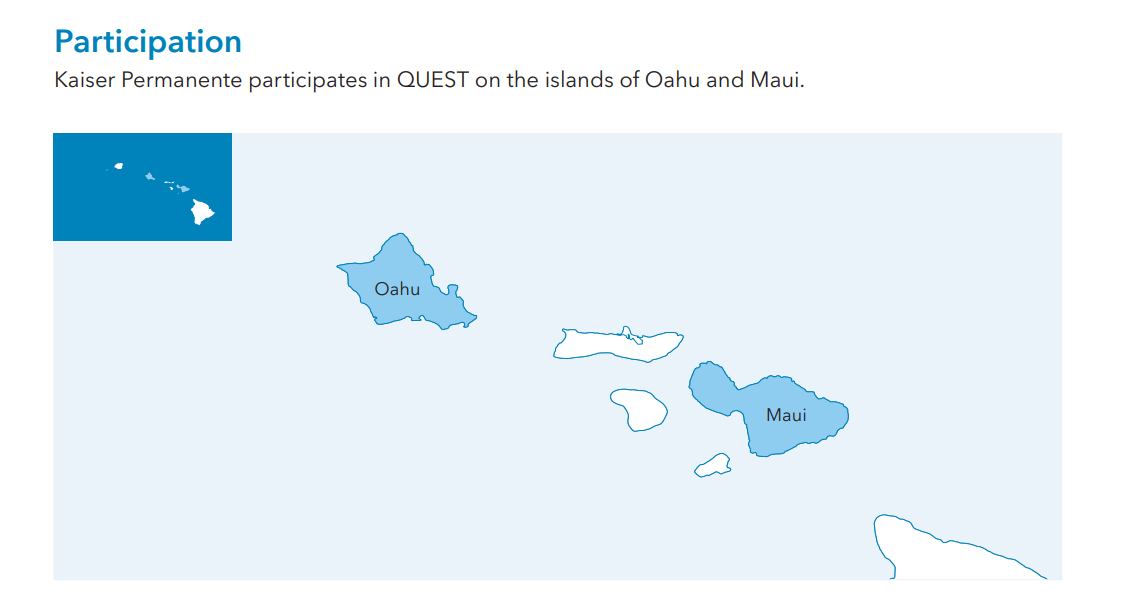 Participation

Kaiser Permanente participates in QUEST on the islands of Oahu and Maui.

Oahu

Maui